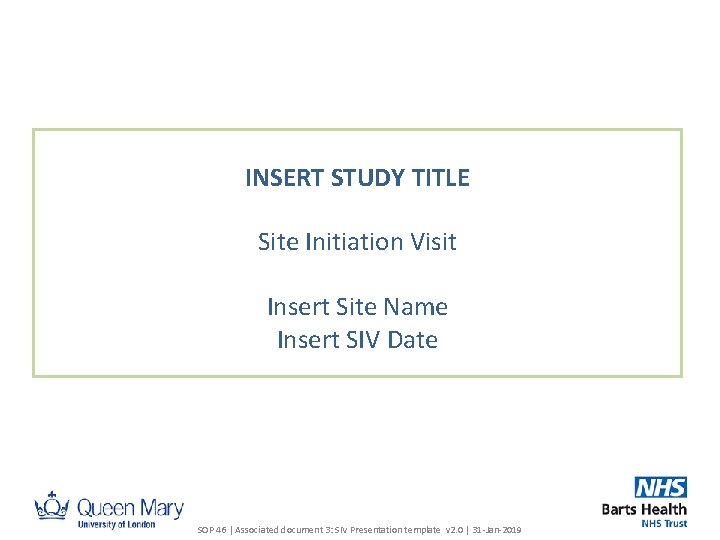 INSERT STUDY TITLE

Site Initiation Visit

Insert Site Name
Insert SIV Date

Queen Mary
University of London

SOP 46 | Associated document 3: SIV Presentation template v2.0 | 31-Jan-2019

NHS
Barts Health
NHS Trust